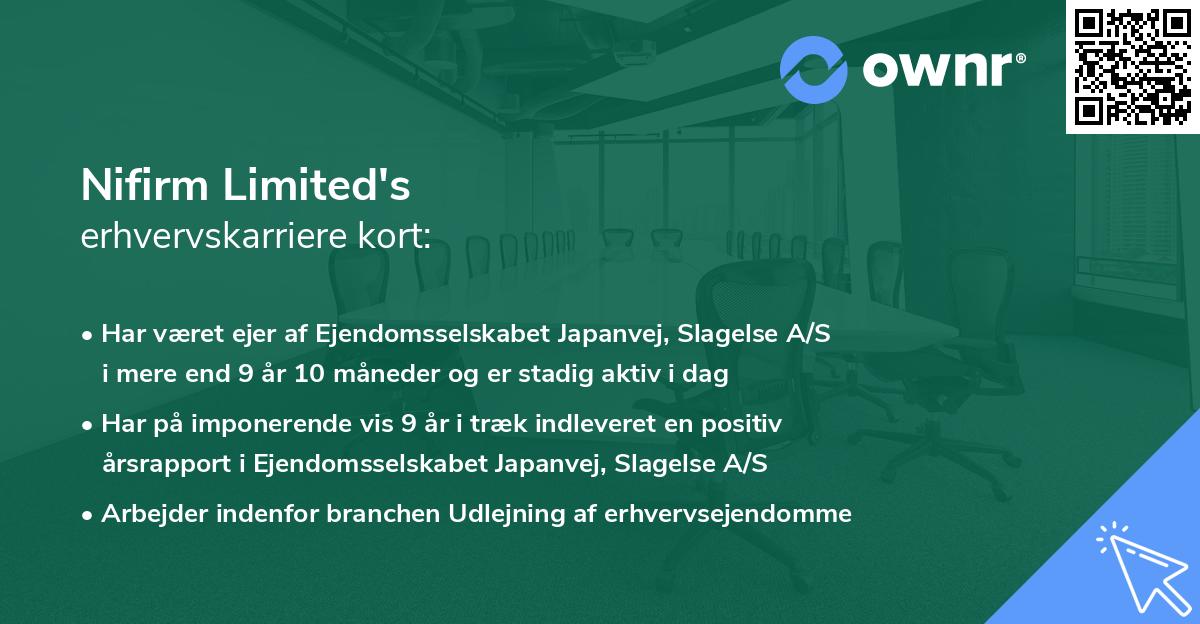 ownr®

Nifirm Limited's
erhvervskarriere kort:

• Har været ejer af Ejendomsselskabet Japanvej, Slagelse A/S i mere end 9 år 10 måneder og er stadig aktiv i dag

• Har på imponerende vis 9 år i træk indleveret en positiv årsrapport i Ejendomsselskabet Japanvej, Slagelse A/S

• Arbejder indenfor branchen Udlejning af erhvervsejendomme